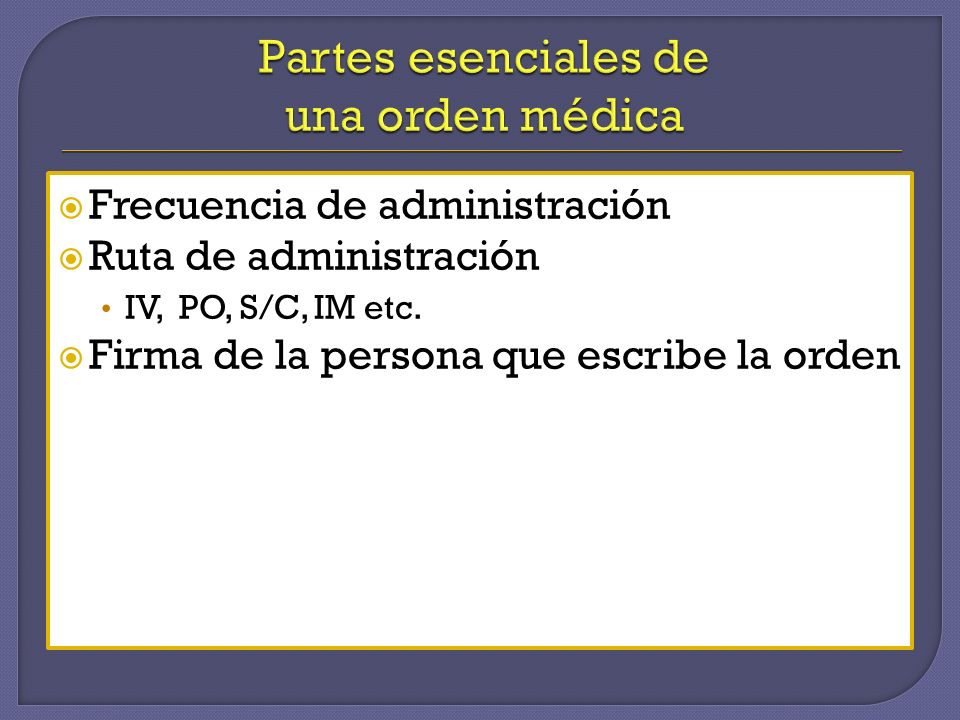 Partes esenciales de una orden médica

Frecuencia de administración
Ruta de administración
• IV, PO, S/C, IM etc.
Firma de la persona que escribe la orden